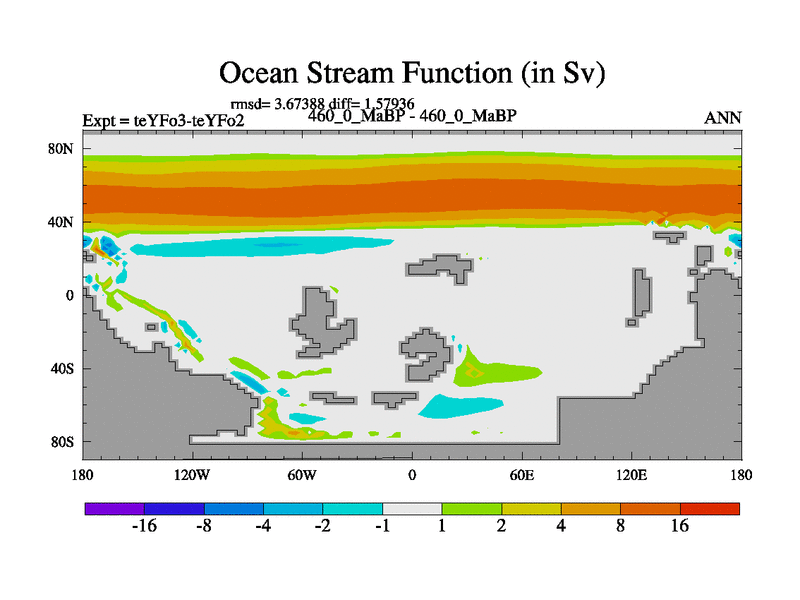 Ocean Stream Function (in Sv)

rmsd= 3.67388 diff= 1.57936

Expt = teYFo3-teYFo2

460_0_MaBP - 460_0_MaBP

ANN

80N
40N
0
40S
80S

180 120W 60W 0 60E 120E 180

-16 -8 -4 -2 -1 1 2 4 8 16